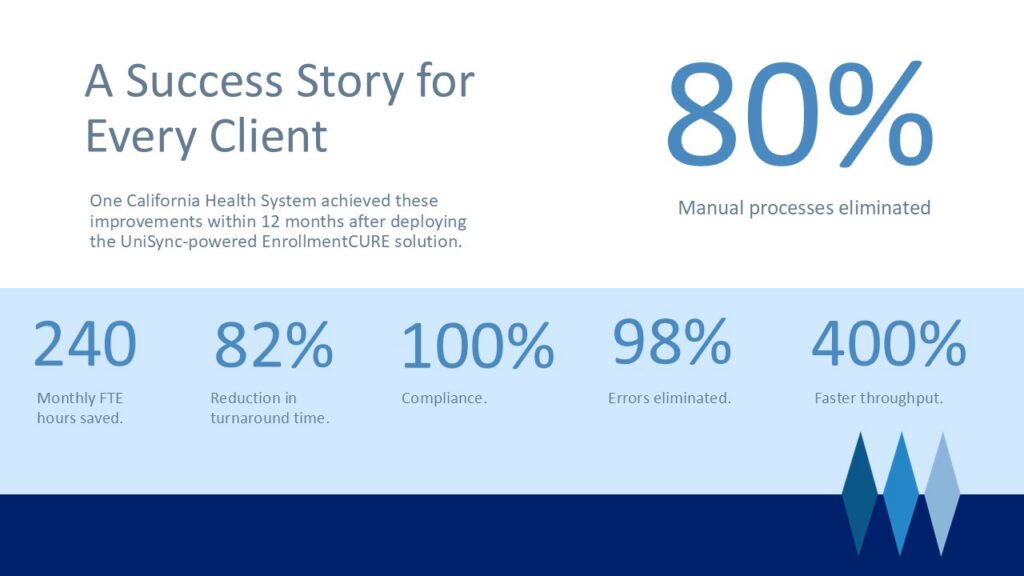 A Success Story for Every Client

One California Health System achieved these improvements within 12 months after deploying the UniSync-powered EnrollmentCURE solution.

80%

Manual processes eliminated

240

Monthly FTE hours saved.

82%

Reduction in turnaround time.

100%

Compliance.

98%

Errors eliminated.

400%

Faster throughput.